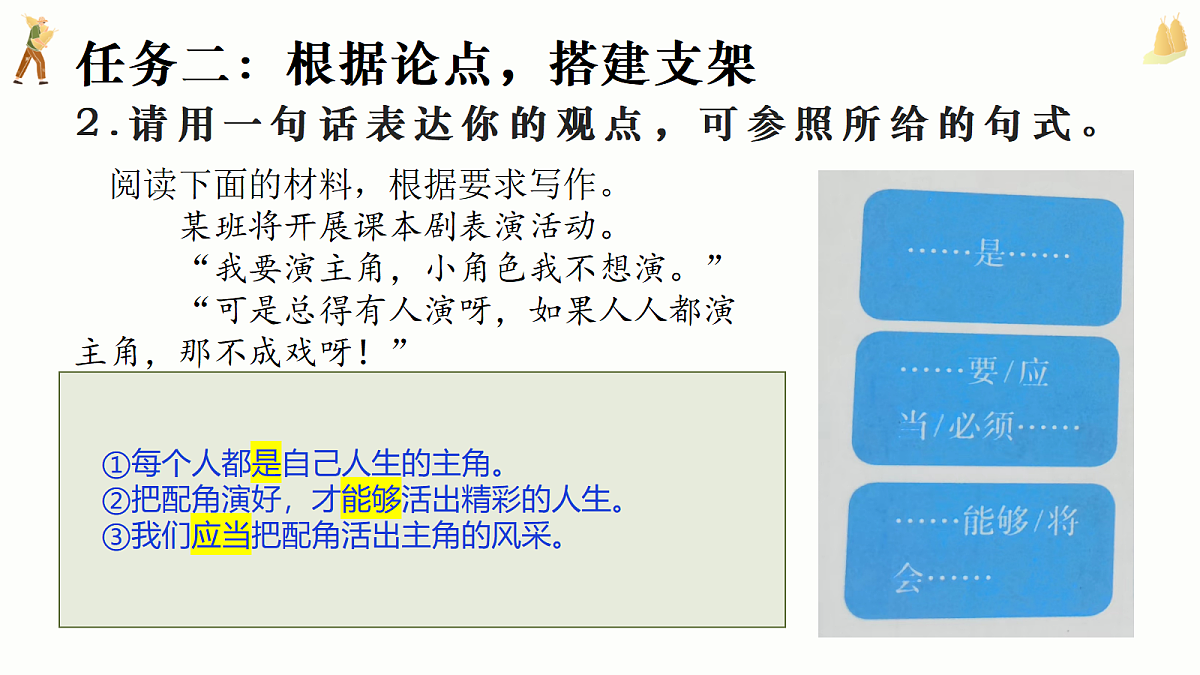 任务二：根据论点，搭建支架

2.请用一句话表达你的观点，可参照所给的句式。

阅读下面的材料，根据要求写作。

某班将开展课本剧表演活动。

“我要演主角，小角色我不想演。”

“可是总得有人演呀，如果人人都演主角，那不成戏呀！”

①每个人都是自己人生的主角。
②把配角演好，才能够活出精彩的人生。
③我们应当把配角活出主角的风采。

……是……

……要/应当/必须……

……能够/将会……